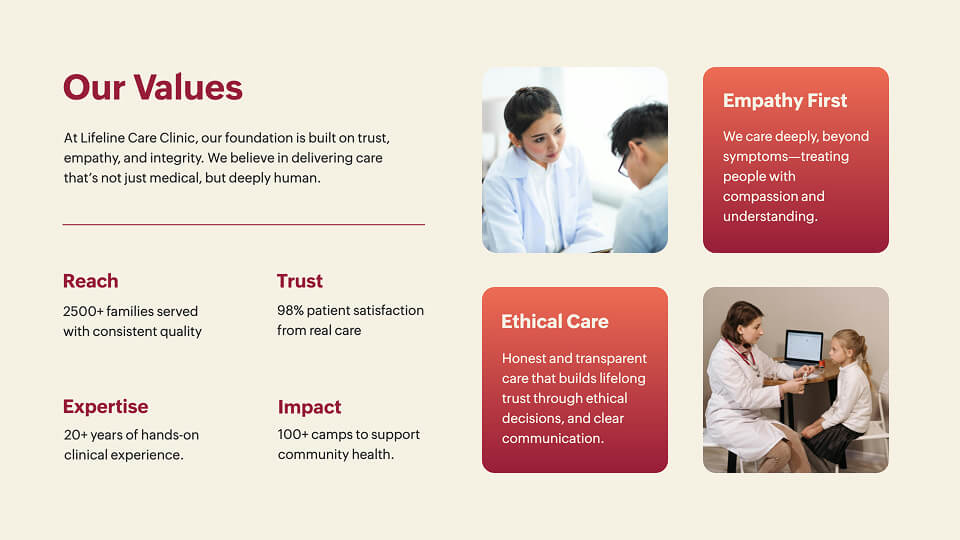 Our Values

At Lifeline Care Clinic, our foundation is built on trust, empathy, and integrity. We believe in delivering care that's not just medical, but deeply human.

Reach
2500+ families served with consistent quality

Trust
98% patient satisfaction from real care

Expertise
20+ years of hands-on clinical experience.

Impact
100+ camps to support community health.

Empathy First
We care deeply, beyond symptoms—treating people with compassion and understanding.

Ethical Care
Honest and transparent care that builds lifelong trust through ethical decisions, and clear communication.